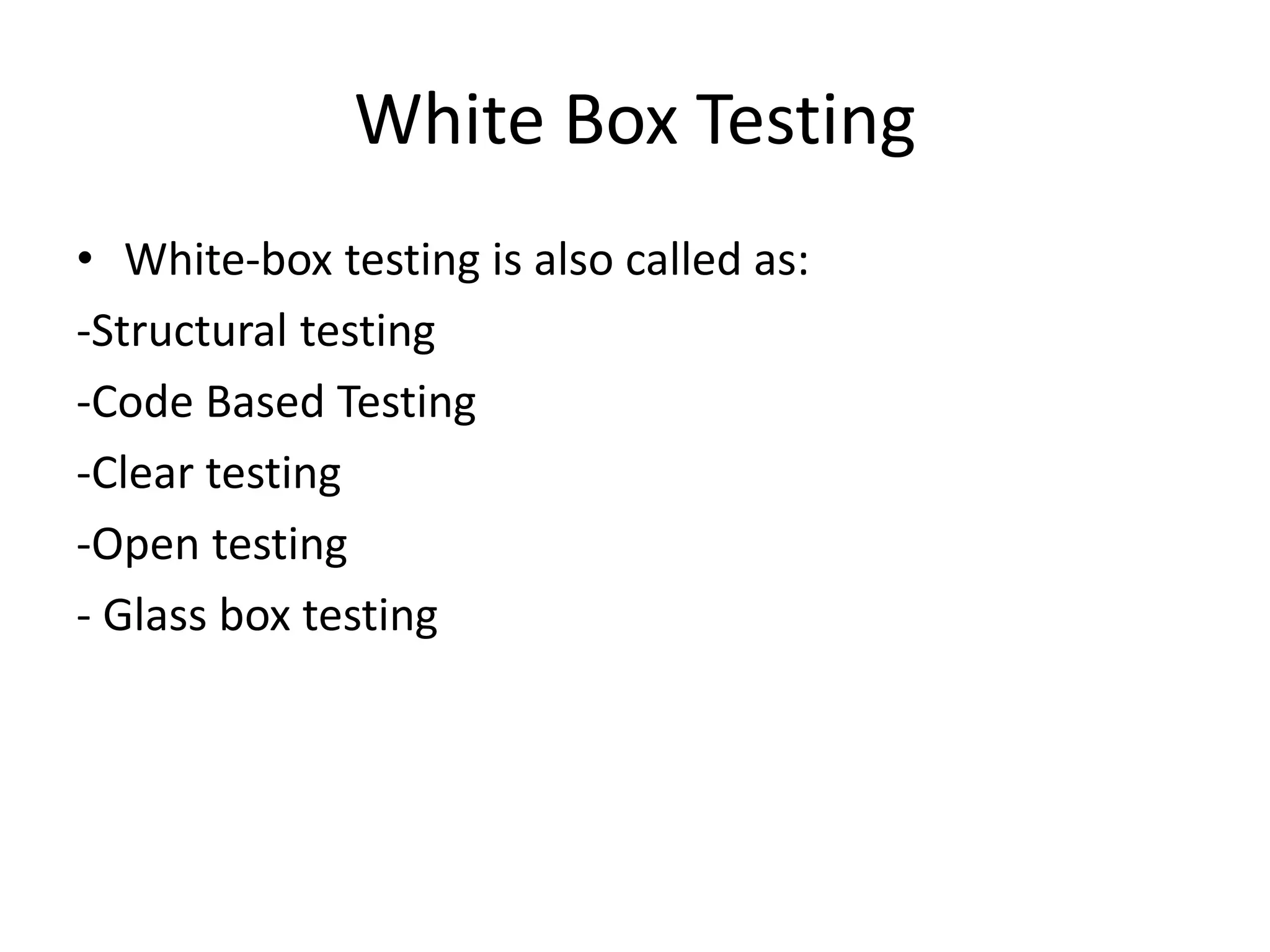 White Box Testing

• White-box testing is also called as:

-Structural testing

-Code Based Testing

-Clear testing

-Open testing

- Glass box testing